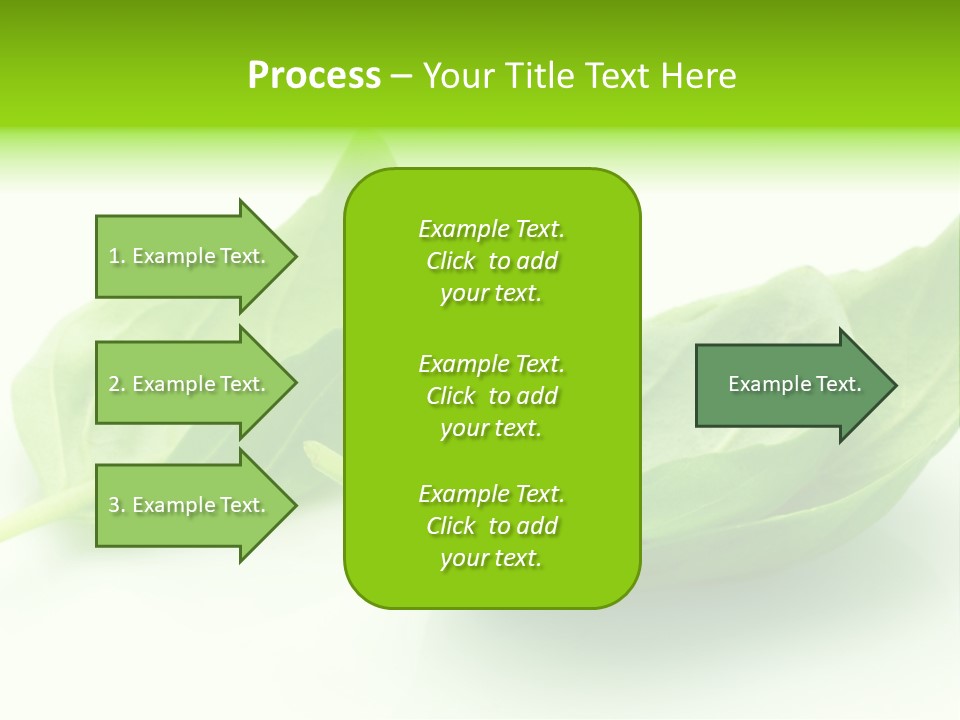 Process – Your Title Text Here

1. Example Text.

2. Example Text.

3. Example Text.

Example Text. Click to add your text.

Example Text. Click to add your text.

Example Text. Click to add your text.

Example Text.